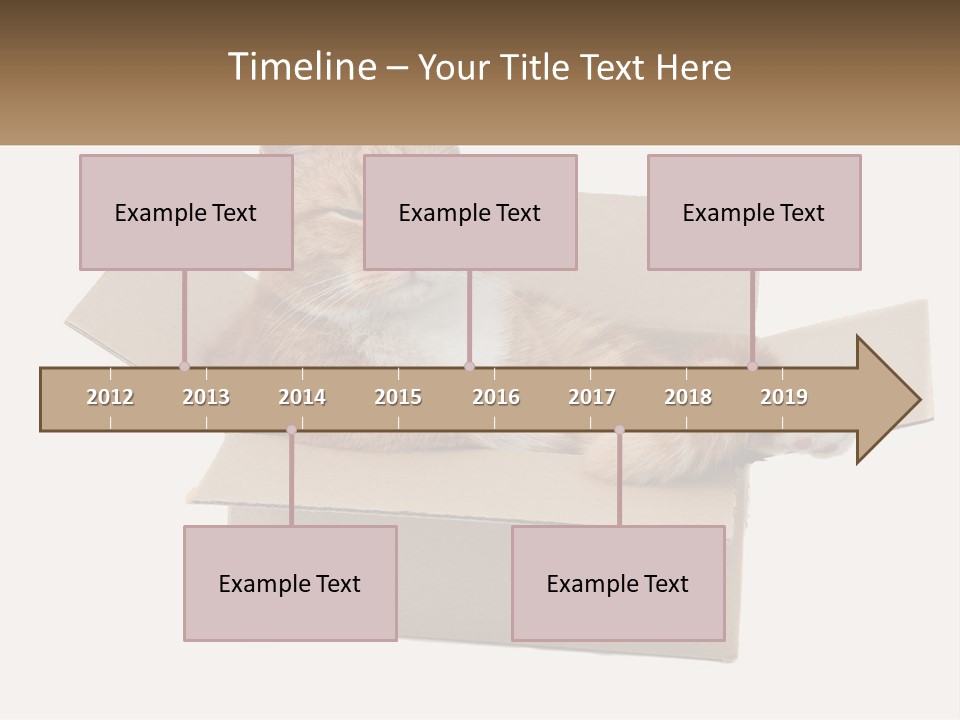 Timeline – Your Title Text Here

Example Text

Example Text

Example Text

2012 2013 2014 2015 2016 2017 2018 2019

Example Text

Example Text